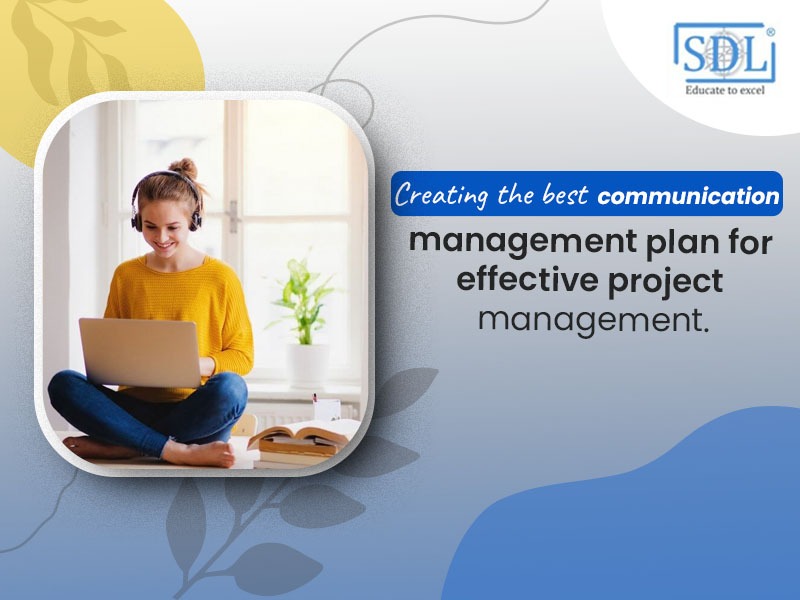 SDL®
Educate to excel

Creating the best communication management plan for effective project management.